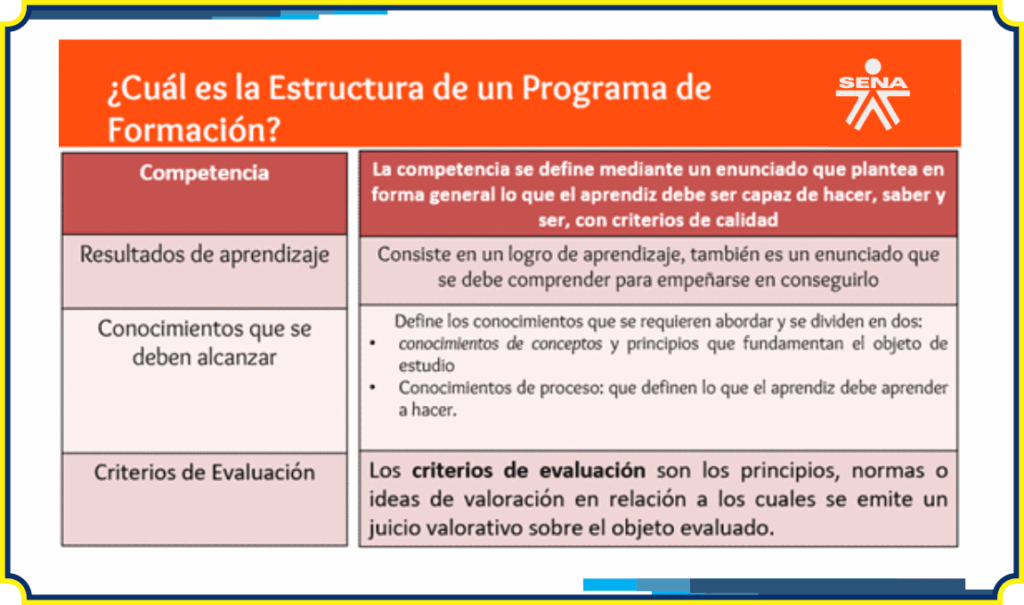 ¿Cuál es la Estructura de un Programa de Formación?

SENA

| Competencia | La competencia se define mediante un enunciado que plantea en forma general lo que el aprendiz debe ser capaz de hacer, saber y ser, con criterios de calidad |
|---|---|
| Resultados de aprendizaje | Consiste en un logro de aprendizaje, también es un enunciado que se debe comprender para empeñarse en conseguirlo |
| Conocimientos que se deben alcanzar | Define los conocimientos que se requieren abordar y se dividen en dos: • conocimientos de conceptos y principios que fundamentan el objeto de estudio • Conocimientos de proceso: que definen lo que el aprendiz debe aprender a hacer. |
| Criterios de Evaluación | Los criterios de evaluación son los principios, normas o ideas de valoración en relación a los cuales se emite un juicio valorativo sobre el objeto evaluado. |